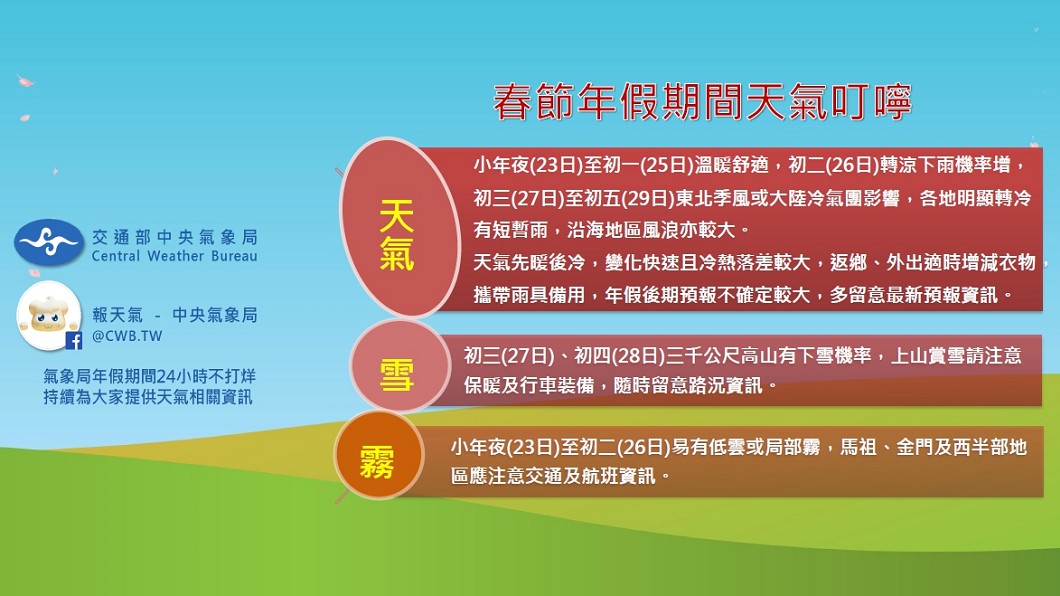 春節年假期間天氣叮嚀

交通部中央氣象局
Central Weather Bureau

報天氣 - 中央氣象局
@CWB.TW

氣象局年假期間24小時不打烊
持續為大家提供天氣相關資訊

天氣

小年夜(23日)至初一(25日)溫暖舒適，初二(26日)轉涼下雨機率增，初三(27日)至初五(29日)東北季風或大陸冷氣團影響，各地明顯轉冷有短暫雨，沿海地區風浪亦較大。

天氣先暖後冷，變化快速且冷熱落差較大，返鄉、外出適時增減衣物，攜帶雨具備用，年假後期預報不確定較大，多留意最新預報資訊。

雪

初三(27日)、初四(28日)三千公尺高山有下雪機率，上山賞雪請注意保暖及行車裝備，隨時留意路況資訊。

霧

小年夜(23日)至初二(26日)易有低雲或局部霧，馬祖、金門及西半部地區應注意交通及航班資訊。